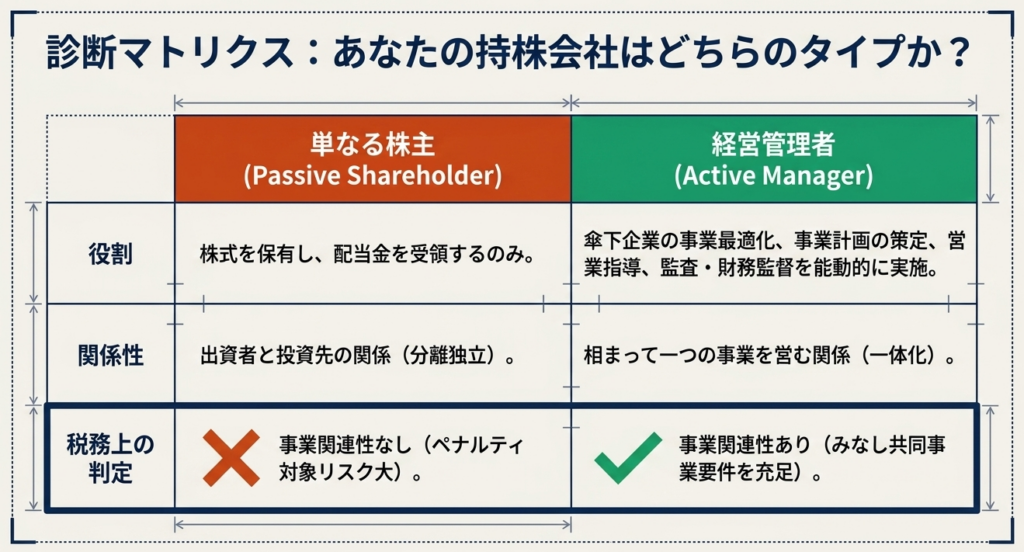 診断マトリクス：あなたの持株会社はどちらのタイプか？

| | 単なる株主 (Passive Shareholder) | 経営管理者 (Active Manager) |
|---|---|---|
| 役割 | 株式を保有し、配当金を受領するのみ。 | 傘下企業の事業最適化、事業計画の策定、営業指導、監査・財務監督を能動的に実施。 |
| 関係性 | 出資者と投資先の関係（分離独立）。 | 相まって一つの事業を営む関係（一体化）。 |
| 税務上の判定 | 事業関連性なし（ペナルティ対象リスク大）。 | 事業関連性あり（みなし共同事業要件を充足）。 |